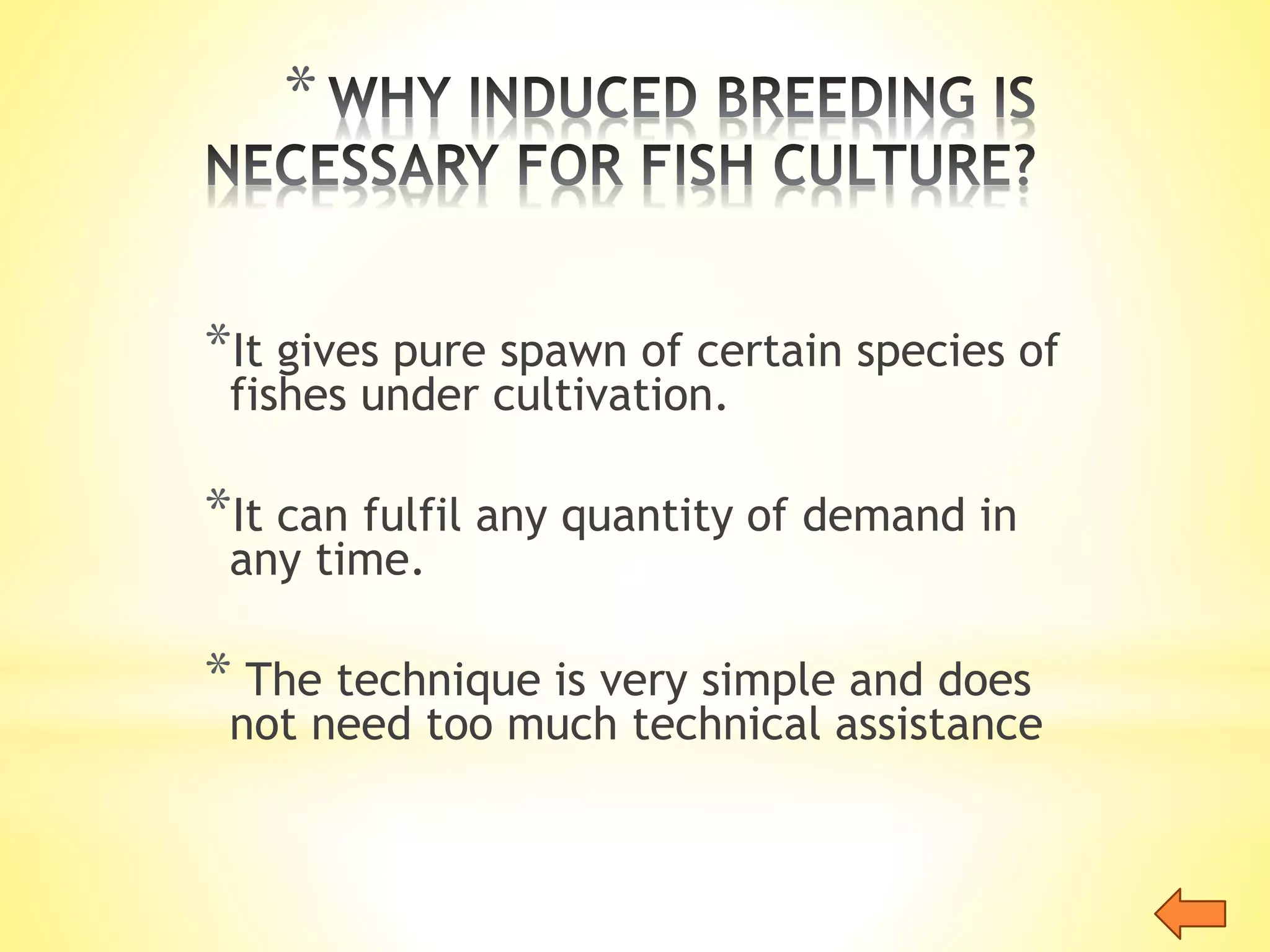 * WHY INDUCED BREEDING IS NECESSARY FOR FISH CULTURE?

*It gives pure spawn of certain species of fishes under cultivation.

*It can fulfil any quantity of demand in any time.

* The technique is very simple and does not need too much technical assistance